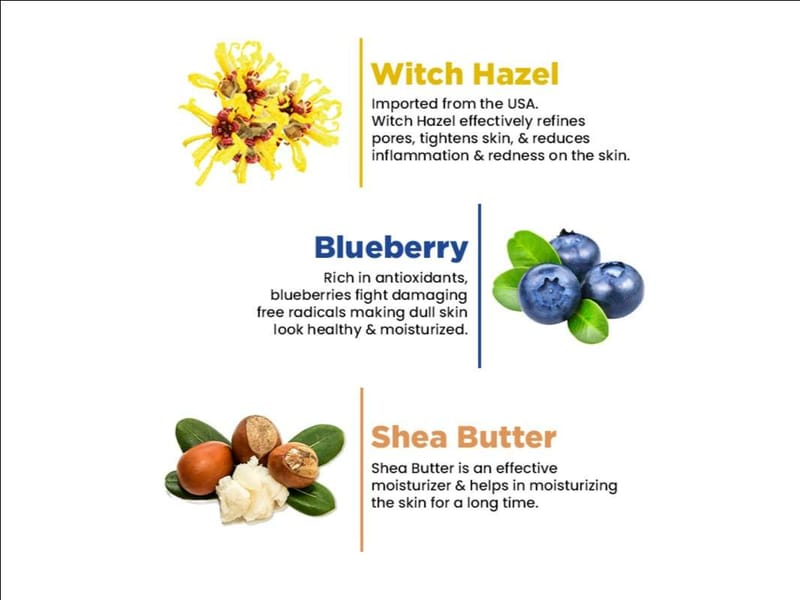 Witch Hazel

Imported from the USA.
Witch Hazel effectively refines pores, tightens skin, & reduces inflammation & redness on the skin.

Blueberry

Rich in antioxidants, blueberries fight damaging free radicals making dull skin look healthy & moisturized.

Shea Butter

Shea Butter is an effective moisturizer & helps in moisturizing the skin for a long time.